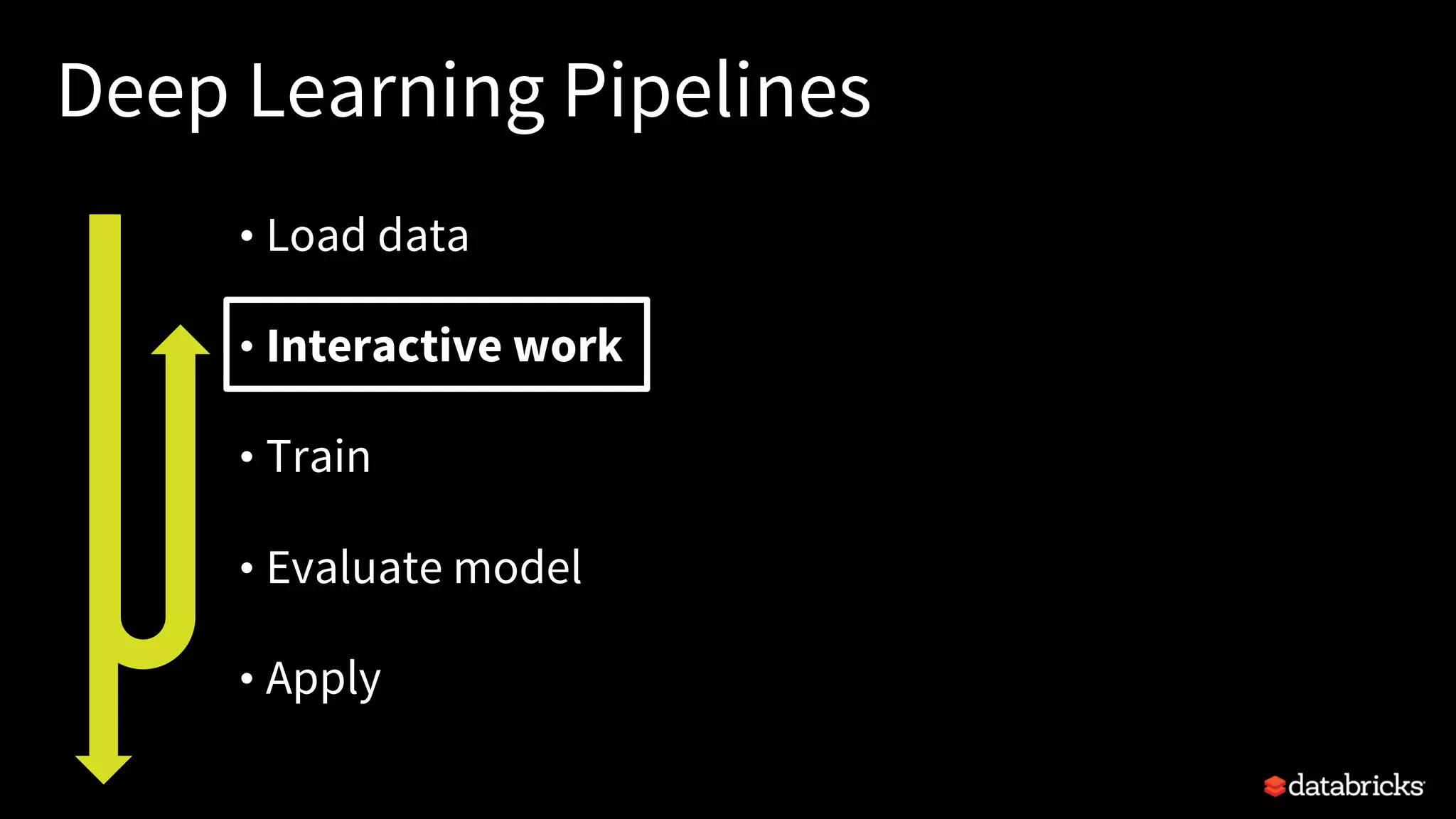 Deep Learning Pipelines

• Load data
• Interactive work
• Train
• Evaluate model
• Apply

databricks